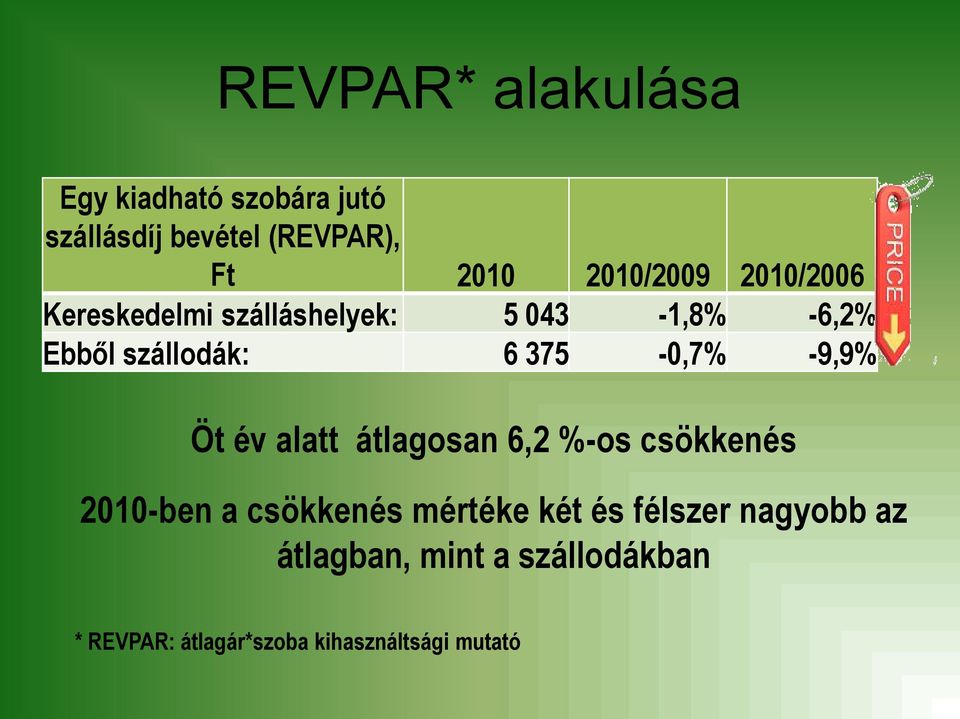 REVPAR* alakulása

| Egy kiadható szobára jutó szállásdíj bevétel (REVPAR), Ft | 2010 | 2010/2009 | 2010/2006 |
|---|---|---|---|
| Kereskedelmi szálláshelyek: | 5 043 | -1,8% | -6,2% |
| Ebből szállodák: | 6 375 | -0,7% | -9,9% |

PRICE

Öt év alatt átlagosan 6,2 %-os csökkenés

2010-ben a csökkenés mértéke két és félszer nagyobb az átlagban, mint a szállodákban

* REVPAR: átlagár*szoba kihasználtsági mutató